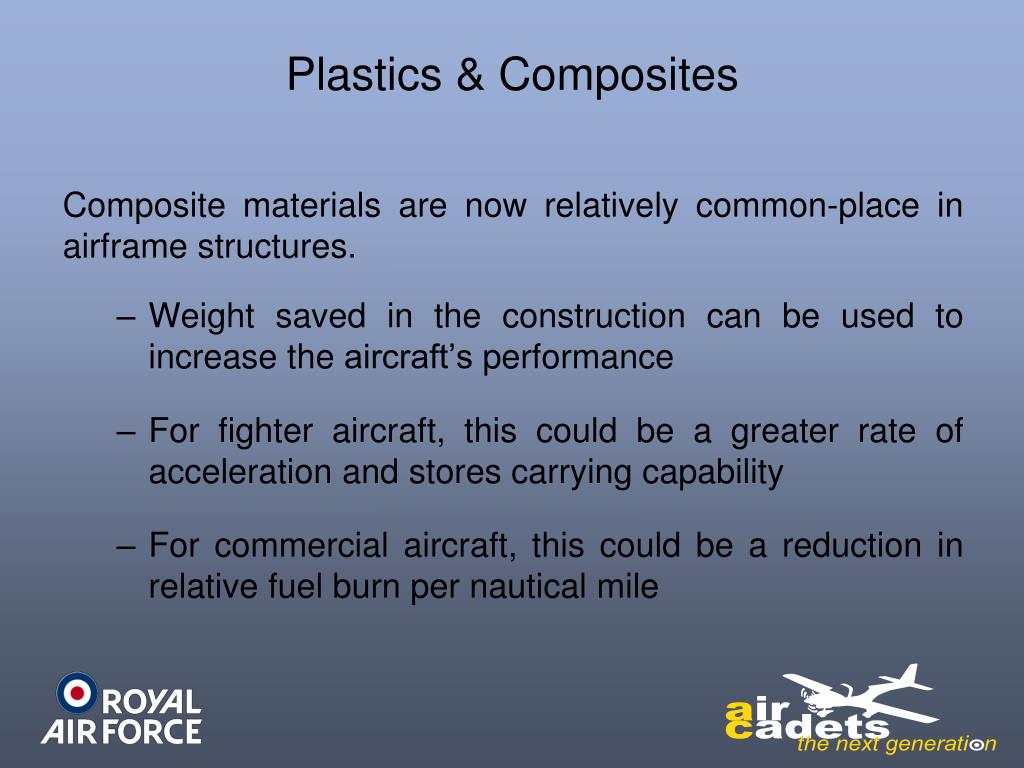 Plastics & Composites

Composite materials are now relatively common-place in airframe structures.

– Weight saved in the construction can be used to increase the aircraft's performance

– For fighter aircraft, this could be a greater rate of acceleration and stores carrying capability

– For commercial aircraft, this could be a reduction in relative fuel burn per nautical mile

ROYAL AIR FORCE

air cadets the next generation